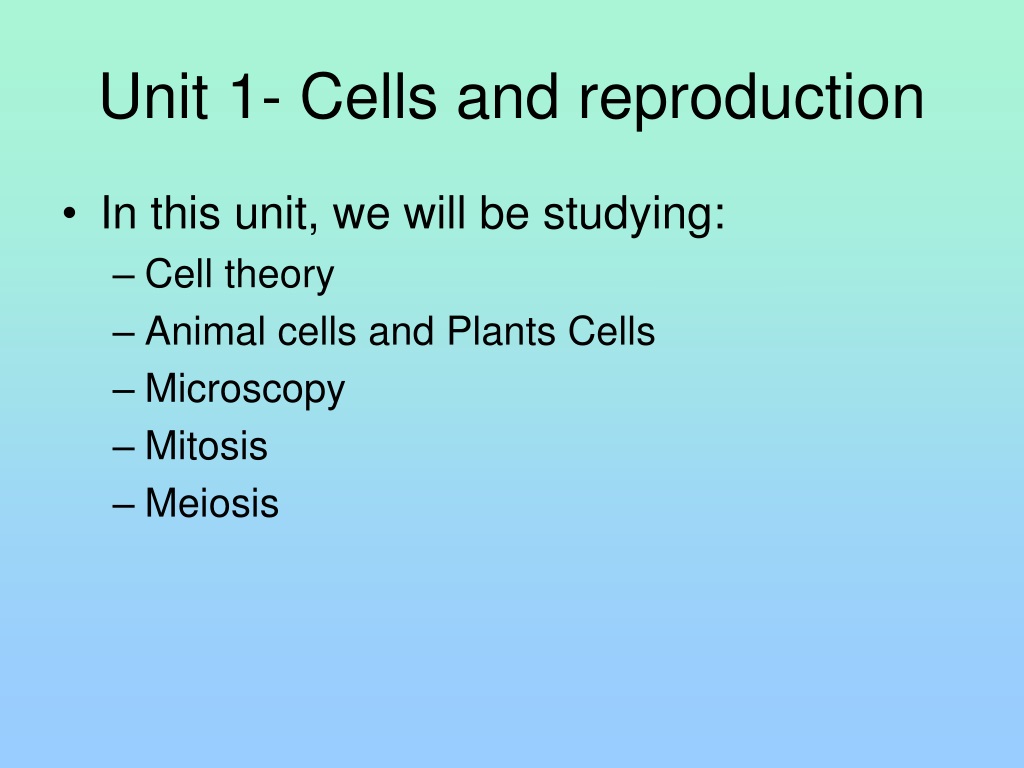 Unit 1- Cells and reproduction

• In this unit, we will be studying:
– Cell theory
– Animal cells and Plants Cells
– Microscopy
– Mitosis
– Meiosis